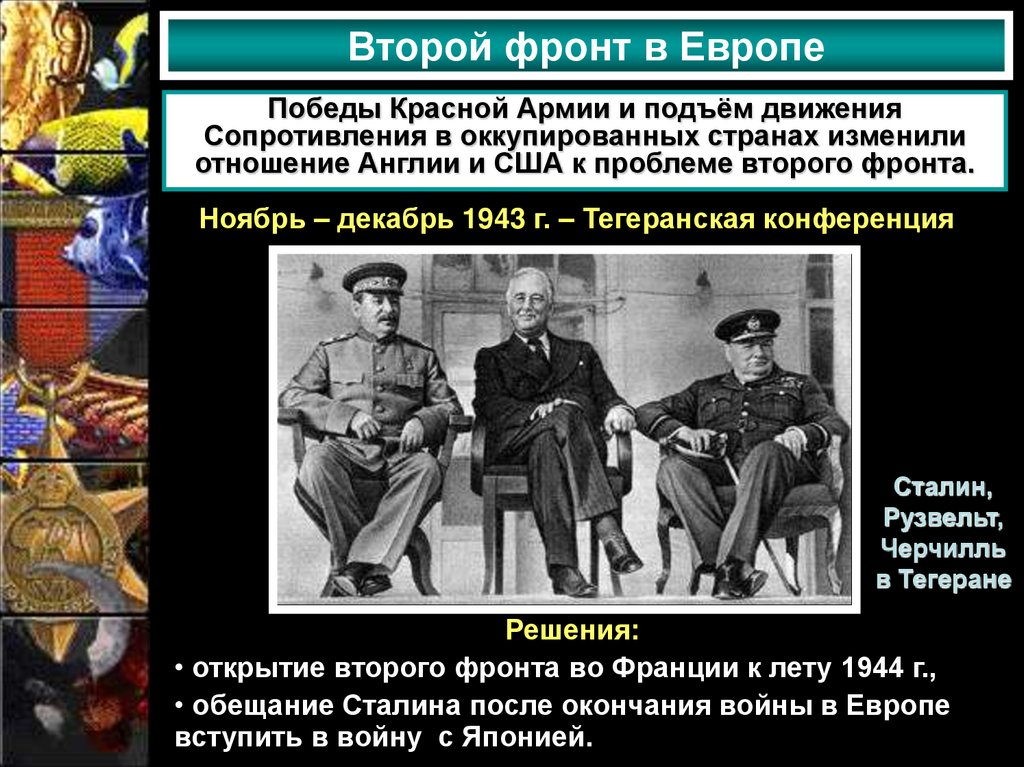 Второй фронт в Европе

Победы Красной Армии и подъём движения Сопротивления в оккупированных странах изменили отношение Англии и США к проблеме второго фронта.

Ноябрь – декабрь 1943 г. – Тегеранская конференция

Сталин, Рузвельт, Черчилль в Тегеране

Решения:

• открытие второго фронта во Франции к лету 1944 г.,

• обещание Сталина после окончания войны в Европе вступить в войну с Японией.